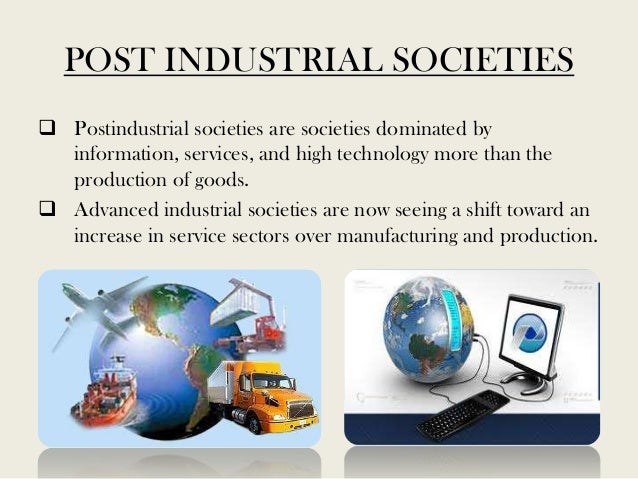 POST INDUSTRIAL SOCIETIES

❑ Postindustrial societies are societies dominated by information, services, and high technology more than the production of goods.

❑ Advanced industrial societies are now seeing a shift toward an increase in service sectors over manufacturing and production.